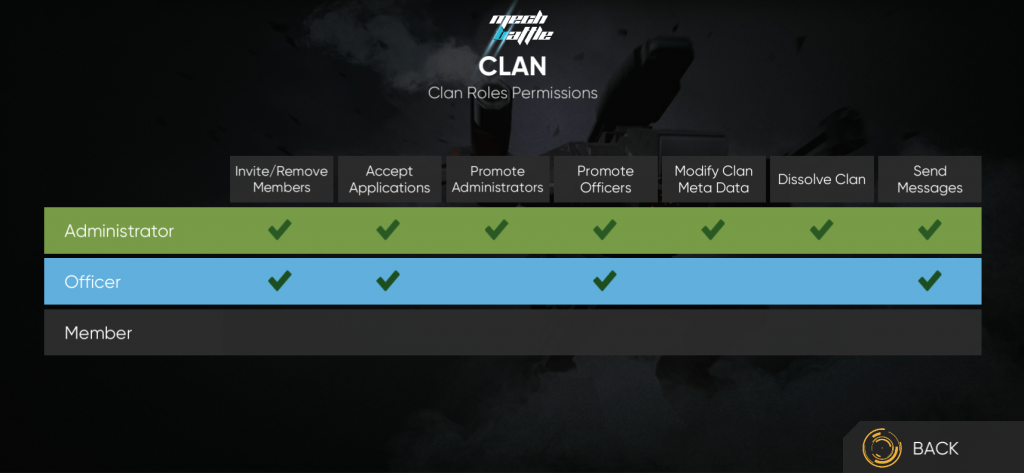 mech battle

CLAN

Clan Roles Permissions

| | Invite/Remove Members | Accept Applications | Promote Administrators | Promote Officers | Modify Clan Meta Data | Dissolve Clan | Send Messages |
|---|---|---|---|---|---|---|---|
| Administrator | ✔ | ✔ | ✔ | ✔ | ✔ | ✔ | ✔ |
| Officer | ✔ | ✔ | | ✔ | | | ✔ |
| Member | | | | | | | |

BACK